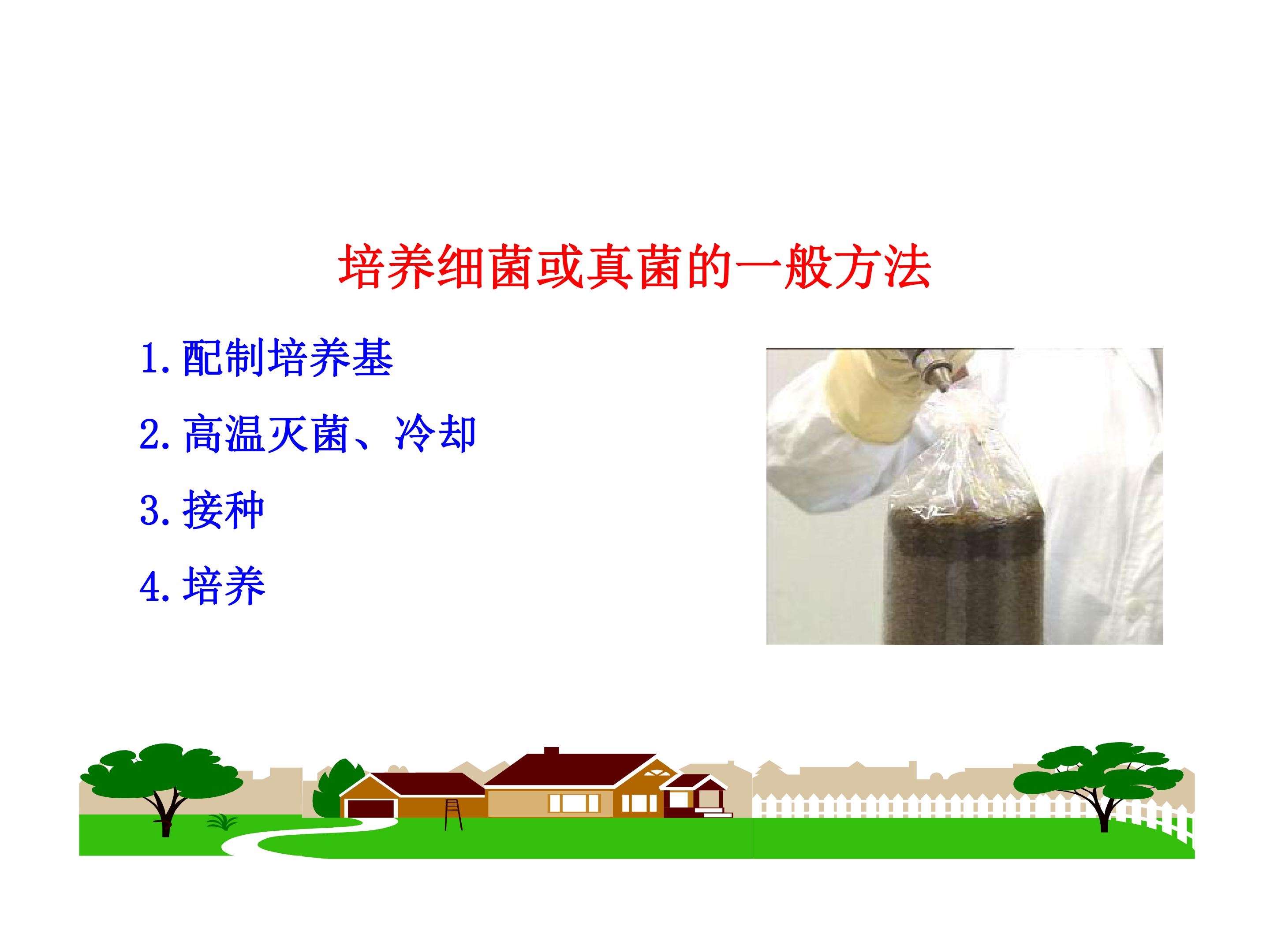 培养细菌或真菌的一般方法

1.配制培养基

2.高温灭菌、冷却

3.接种

4.培养